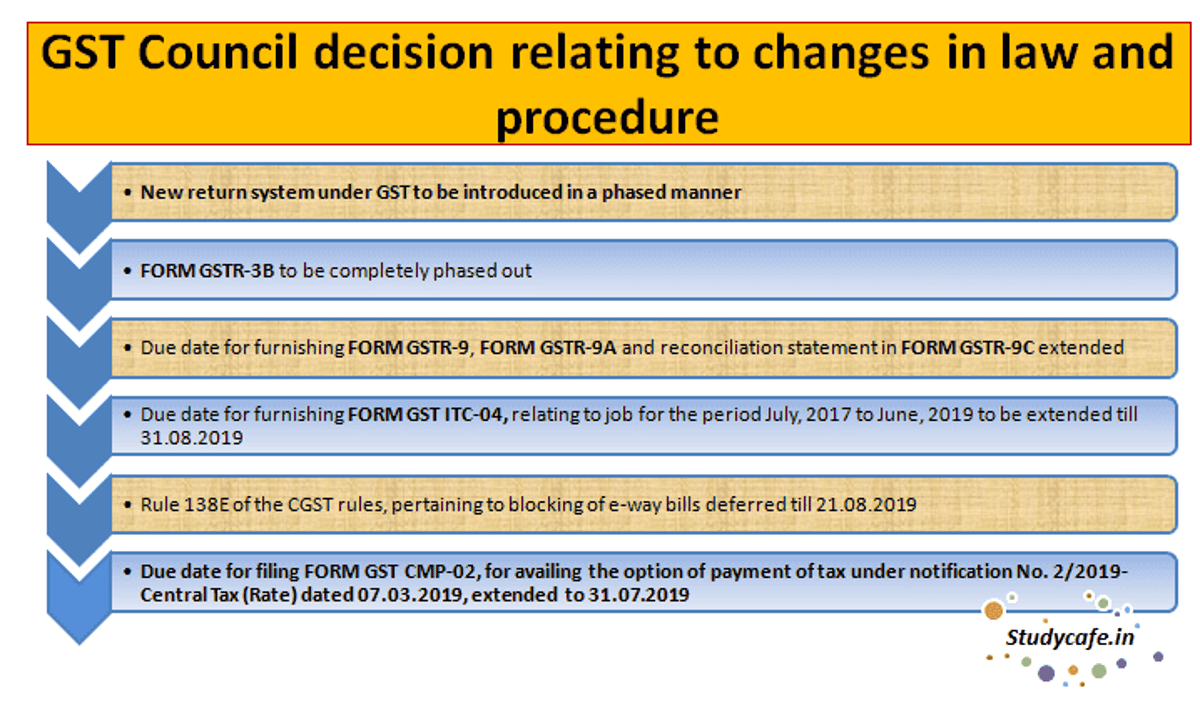 GST Council decision relating to changes in law and procedure

• New return system under GST to be introduced in a phased manner

• FORM GSTR-3B to be completely phased out

• Due date for furnishing FORM GSTR-9, FORM GSTR-9A and reconciliation statement in FORM GSTR-9C extended

• Due date for furnishing FORM GST ITC-04, relating to job for the period July, 2017 to June, 2019 to be extended till 31.08.2019

• Rule 138E of the CGST rules, pertaining to blocking of e-way bills deferred till 21.08.2019

• Due date for filing FORM GST CMP-02, for availing the option of payment of tax under notification No. 2/2019-Central Tax (Rate) dated 07.03.2019, extended to 31.07.2019

Studycafe.in